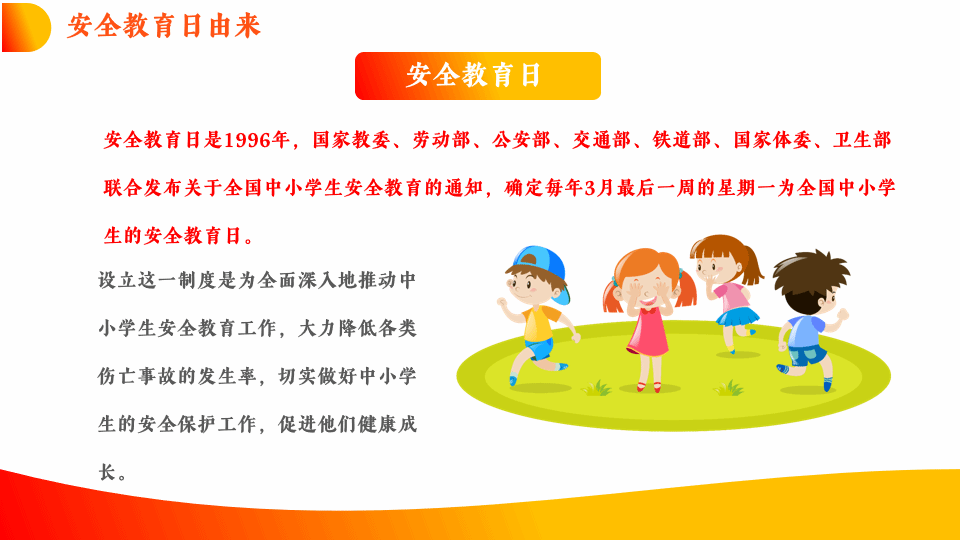 安全教育日由来

安全教育日

安全教育日是1996年，国家教委、劳动部、公安部、交通部、铁道部、国家体委、卫生部联合发布关于全国中小学生安全教育的通知，确定每年3月最后一周的星期一为全国中小学生的安全教育日。

设立这一制度是为全面深入地推动中小学生安全教育工作，大力降低各类伤亡事故的发生率，切实做好中小学生的安全保护工作，促进他们健康成长。